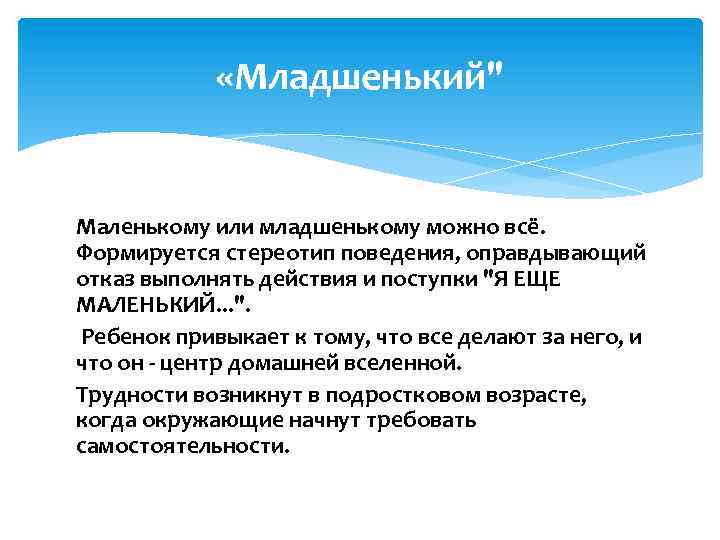 «Младшенький"

Маленькому или младшенькому можно всё. Формируется стереотип поведения, оправдывающий отказ выполнять действия и поступки "Я ЕЩЕ МАЛЕНЬКИЙ...".

Ребенок привыкает к тому, что все делают за него, и что он - центр домашней вселенной.

Трудности возникнут в подростковом возрасте, когда окружающие начнут требовать самостоятельности.